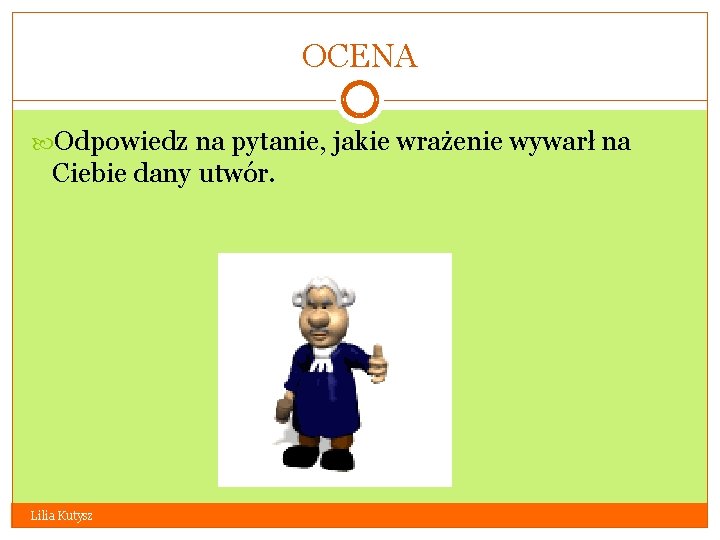 OCENA

Odpowiedz na pytanie, jakie wrażenie wywarł na Ciebie dany utwór.

Lilia Kutysz